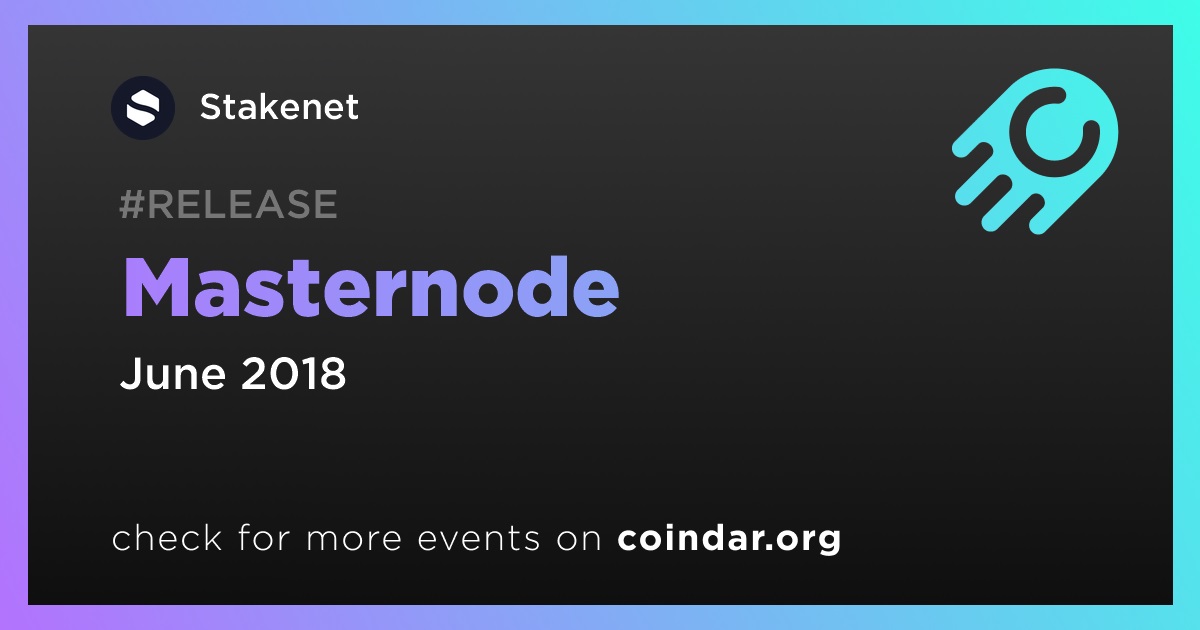 Stakenet

#RELEASE

Masternode

June 2018

check for more events on coindar.org